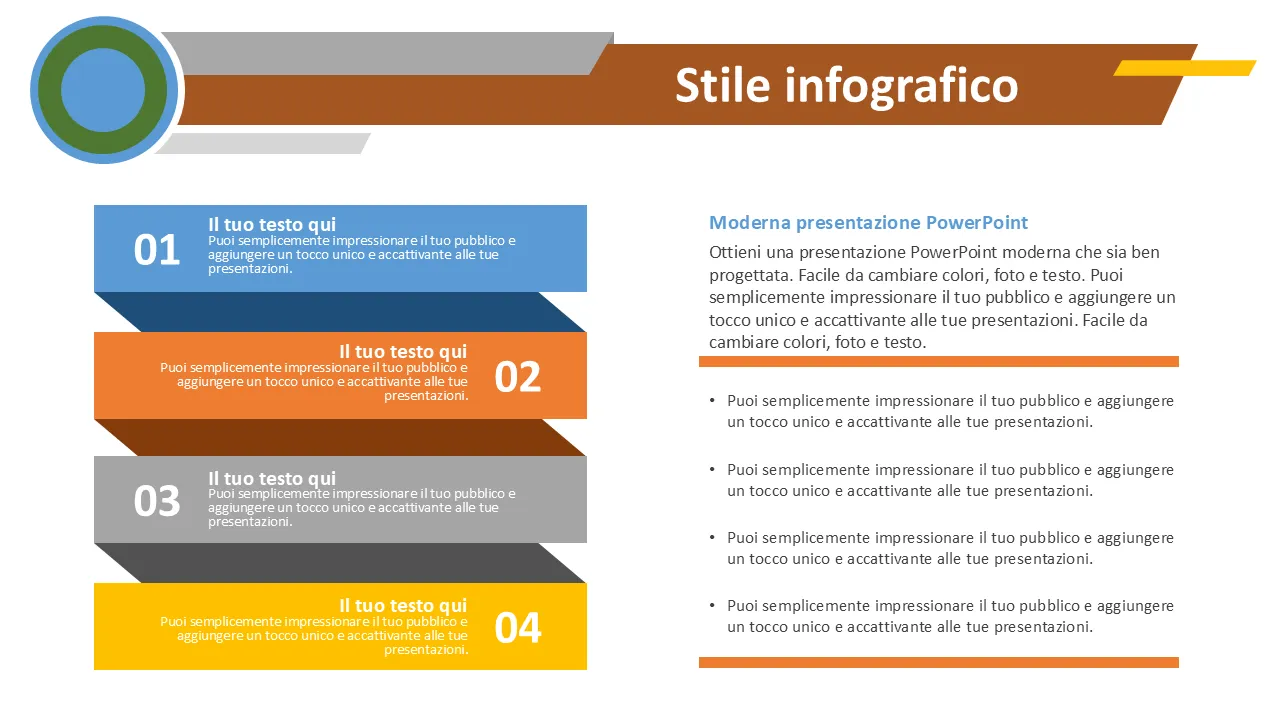 Stile infografico

01
Il tuo testo qui
Puoi semplicemente impressionare il tuo pubblico e aggiungere un tocco unico e accattivante alle tue presentazioni.

Il tuo testo qui
Puoi semplicemente impressionare il tuo pubblico e aggiungere un tocco unico e accattivante alle tue presentazioni.
02

03
Il tuo testo qui
Puoi semplicemente impressionare il tuo pubblico e aggiungere un tocco unico e accattivante alle tue presentazioni.

Il tuo testo qui
Puoi semplicemente impressionare il tuo pubblico e aggiungere un tocco unico e accattivante alle tue presentazioni.
04

Moderna presentazione PowerPoint
Ottieni una presentazione PowerPoint moderna che sia ben progettata. Facile da cambiare colori, foto e testo. Puoi semplicemente impressionare il tuo pubblico e aggiungere un tocco unico e accattivante alle tue presentazioni. Facile da cambiare colori, foto e testo.

• Puoi semplicemente impressionare il tuo pubblico e aggiungere un tocco unico e accattivante alle tue presentazioni.

• Puoi semplicemente impressionare il tuo pubblico e aggiungere un tocco unico e accattivante alle tue presentazioni.

• Puoi semplicemente impressionare il tuo pubblico e aggiungere un tocco unico e accattivante alle tue presentazioni.

• Puoi semplicemente impressionare il tuo pubblico e aggiungere un tocco unico e accattivante alle tue presentazioni.